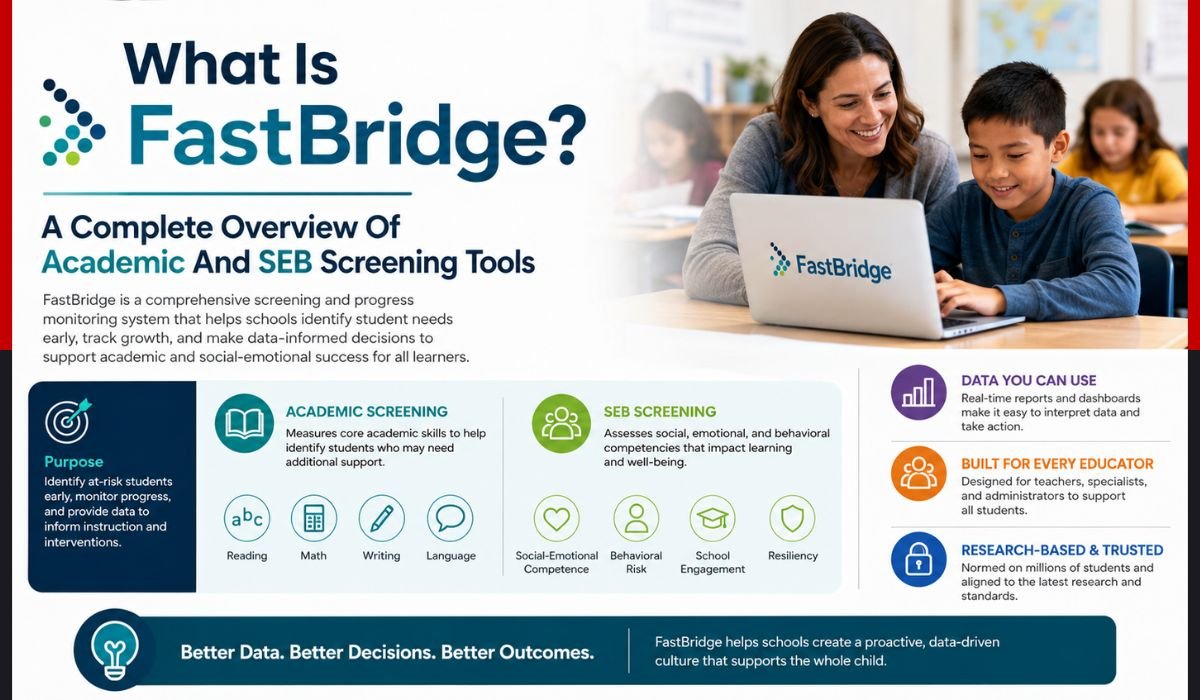 What Is FastBridge?

A Complete Overview Of Academic And SEB Screening Tools

FastBridge is a comprehensive screening and progress monitoring system that helps schools identify student needs early, track growth, and make data-informed decisions to support academic and social-emotional success for all learners.

FastBridge

Purpose
Identify at-risk students early, monitor progress, and provide data to inform instruction and interventions.

ACADEMIC SCREENING
Measures core academic skills to help identify students who may need additional support.

abc
Reading
Math
Writing
Language

SEB SCREENING
Assesses social, emotional, and behavioral competencies that impact learning and well-being.

Social-Emotional Competence
Behavioral Risk
School Engagement
Resiliency

DATA YOU CAN USE
Real-time reports and dashboards make it easy to interpret data and take action.

BUILT FOR EVERY EDUCATOR
Designed for teachers, specialists, and administrators to support all students.

RESEARCH-BASED & TRUSTED
Normed on millions of students and aligned to the latest research and standards.

Better Data. Better Decisions. Better Outcomes.

FastBridge helps schools create a proactive, data-driven culture that supports the whole child.